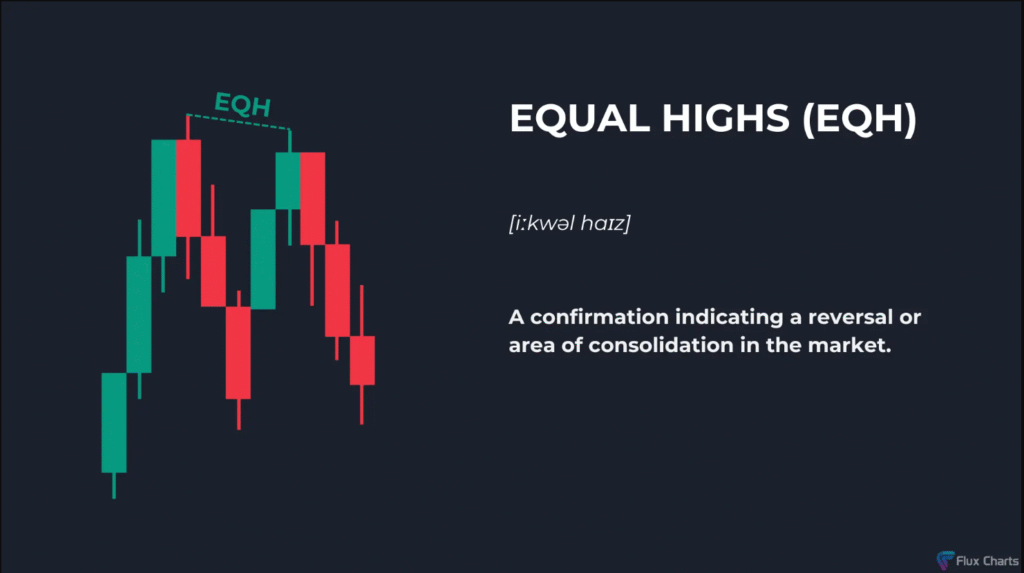 EQH

EQUAL HIGHS (EQH)

[iːkwəl haɪz]

A confirmation indicating a reversal or area of consolidation in the market.

Flux Charts